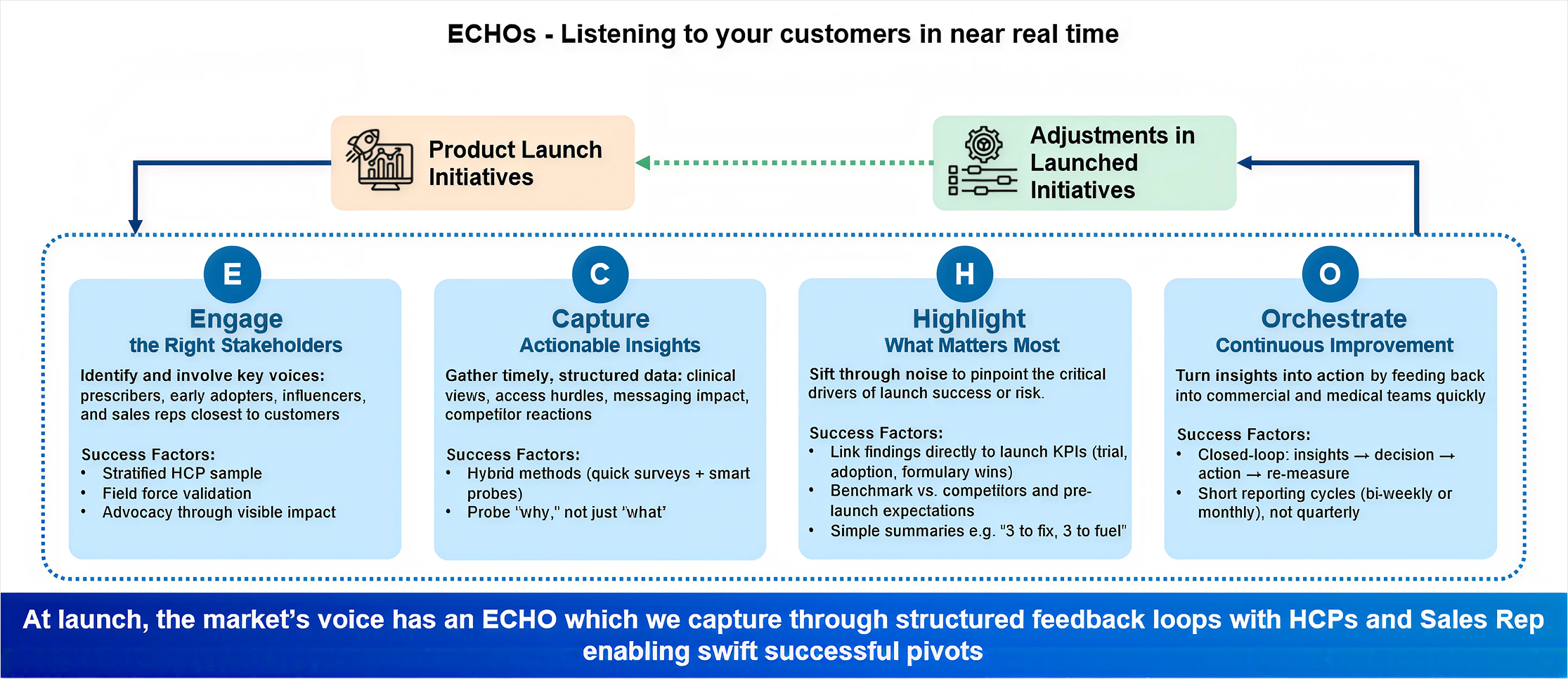 ECHOs - Listening to your customers in near real time

Product Launch Initiatives

Adjustments in Launched Initiatives

E

Engage
the Right Stakeholders

Identify and involve key voices: prescribers, early adopters, influencers, and sales reps closest to customers

Success Factors:
• Stratified HCP sample
• Field force validation
• Advocacy through visible impact

C

Capture
Actionable Insights

Gather timely, structured data: clinical views, access hurdles, messaging impact, competitor reactions

Success Factors:
• Hybrid methods (quick surveys + smart probes)
• Probe "why," not just 'what'

H

Highlight
What Matters Most

Sift through noise to pinpoint the critical drivers of launch success or risk.

Success Factors:
• Link findings directly to launch KPIs (trial, adoption, formulary wins)
• Benchmark vs. competitors and pre-launch expectations
• Simple summaries e.g. "3 to fix, 3 to fuel"

O

Orchestrate
Continuous Improvement

Turn insights into action by feeding back into commercial and medical teams quickly

Success Factors:
• Closed-loop: insights → decision → action → re-measure
• Short reporting cycles (bi-weekly or monthly), not quarterly

At launch, the market's voice has an ECHO which we capture through structured feedback loops with HCPs and Sales Rep enabling swift successful pivots